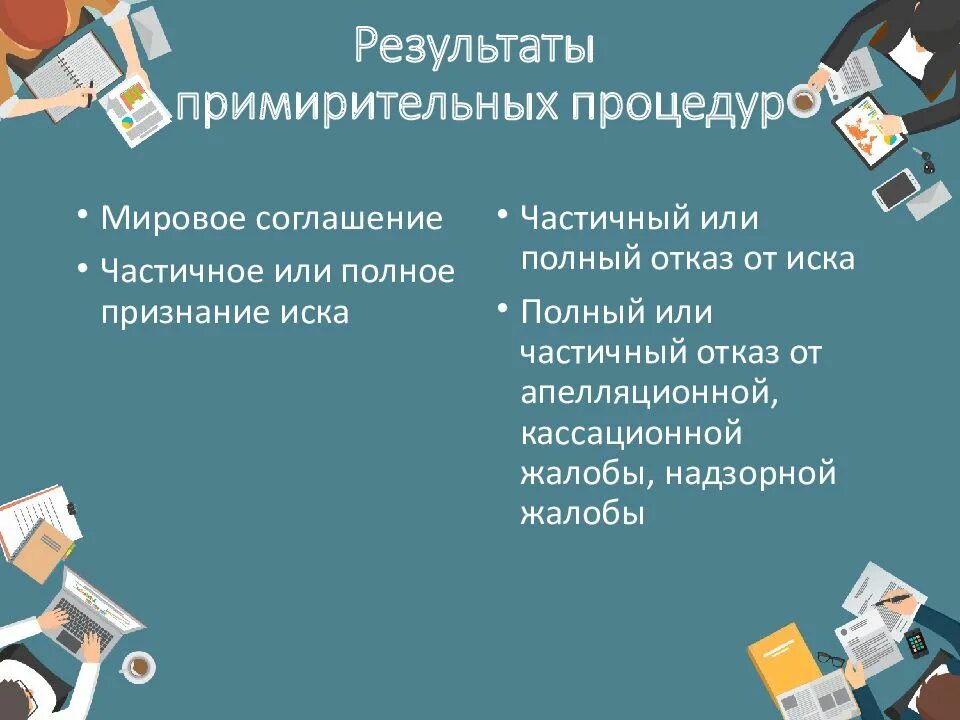 Результаты примирительных процедур

• Мировое соглашение
• Частичное или полное признание иска

• Частичный или полный отказ от иска
• Полный или частичный отказ от апелляционной, кассационной жалобы, надзорной жалобы